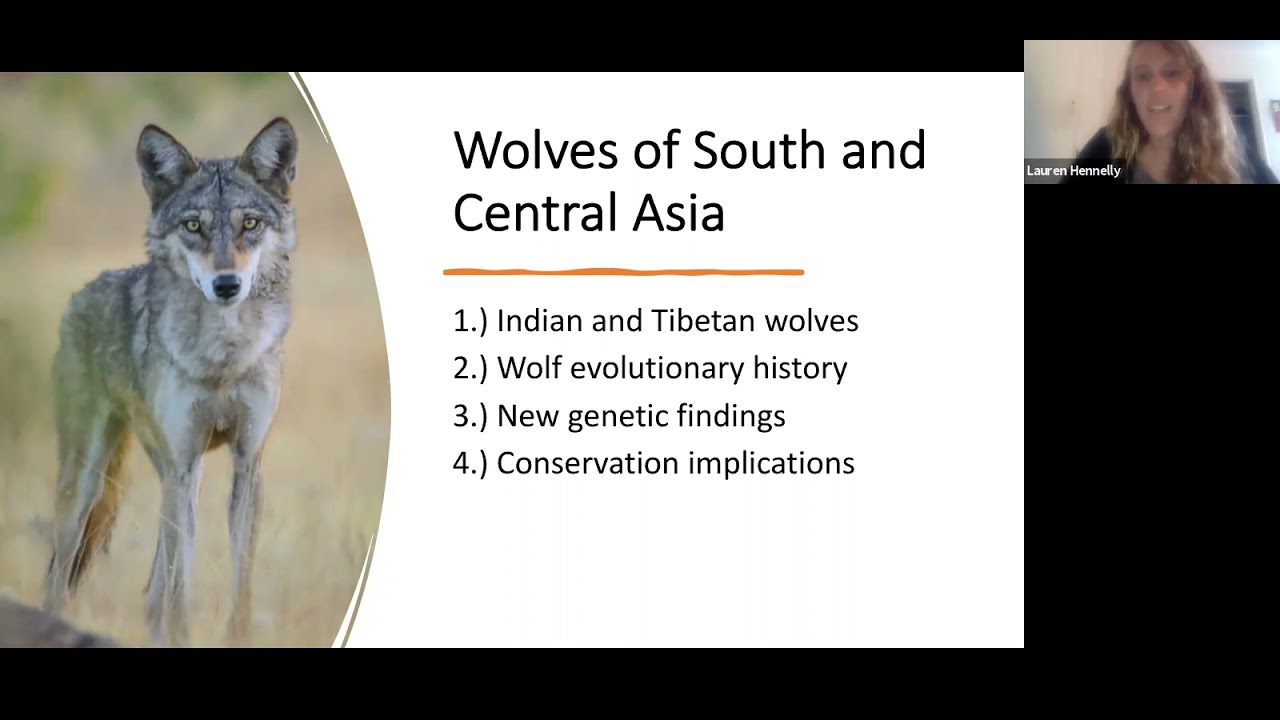 Wolves of South and Central Asia

1.) Indian and Tibetan wolves
2.) Wolf evolutionary history
3.) New genetic findings
4.) Conservation implications

Lauren Hennelly